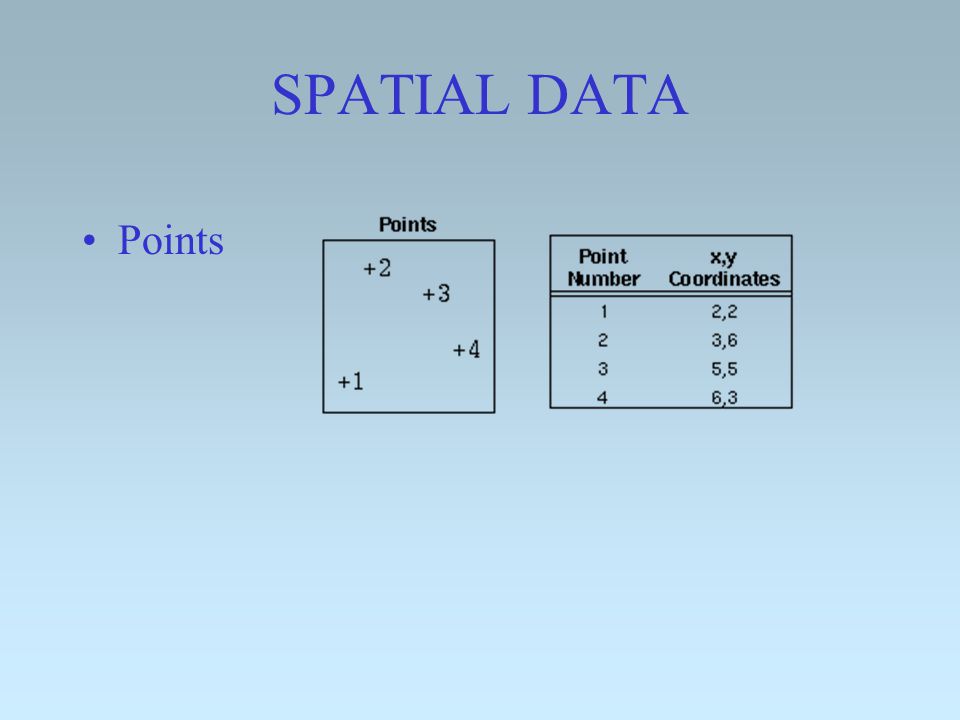 SPATIAL DATA

• Points

Points

+2
+3
+4
+1

| Point Number | x,y Coordinates |
|---|---|
| 1 | 2,2 |
| 2 | 3,6 |
| 3 | 5,5 |
| 4 | 6,3 |